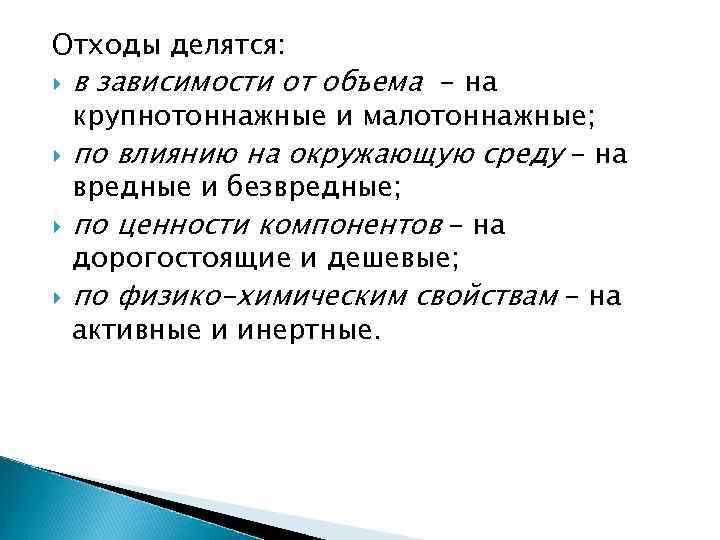 Отходы делятся:

в зависимости от объема – на крупнотоннажные и малотоннажные;

по влиянию на окружающую среду – на вредные и безвредные;

по ценности компонентов – на дорогостоящие и дешевые;

по физико-химическим свойствам – на активные и инертные.